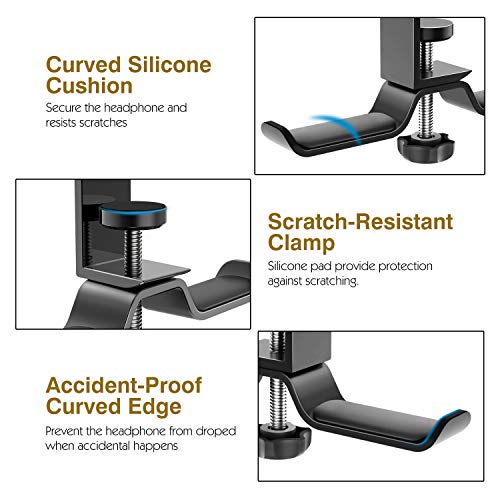 Curved Silicone Cushion

Secure the headphone and resists scratches

Scratch-Resistant Clamp

Silicone pad provide protection against scratching.

Accident-Proof Curved Edge

Prevent the headphone from droped when accidental happens